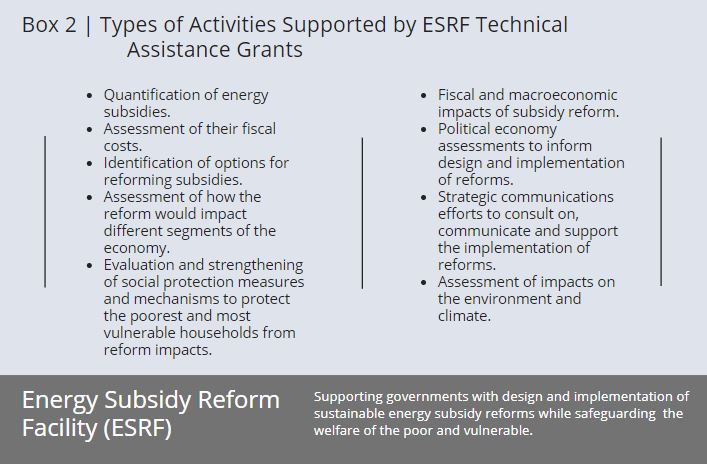 Box 2 | Types of Activities Supported by ESRF Technical Assistance Grants

- Quantification of energy subsidies.
- Assessment of their fiscal costs.
- Identification of options for reforming subsidies.
- Assessment of how the reform would impact different segments of the economy.
- Evaluation and strengthening of social protection measures and mechanisms to protect the poorest and most vulnerable households from reform impacts.

- Fiscal and macroeconomic impacts of subsidy reform.
- Political economy assessments to inform design and implementation of reforms.
- Strategic communications efforts to consult on, communicate and support the implementation of reforms.
- Assessment of impacts on the environment and climate.

Energy Subsidy Reform Facility (ESRF)

Supporting governments with design and implementation of sustainable energy subsidy reforms while safeguarding the welfare of the poor and vulnerable.